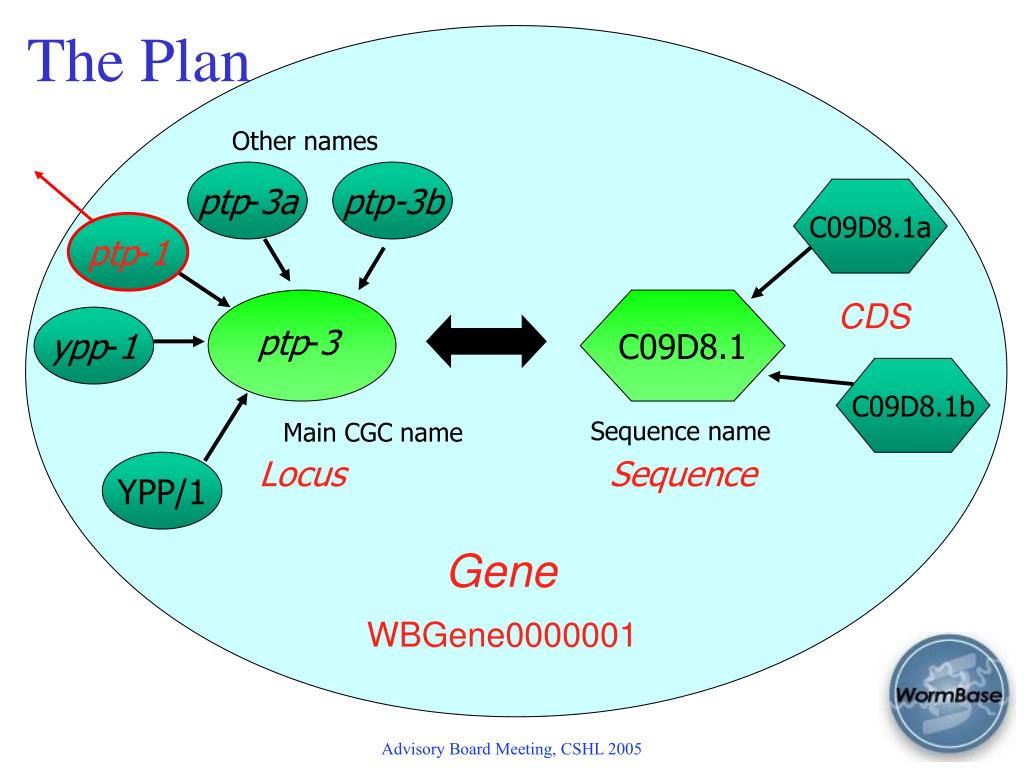 The Plan

Other names

ptp-3a

ptp-3b

ptp-1

ypp-1

ptp-3

YPP/1

Main CGC name

Locus

C09D8.1a

CDS

C09D8.1

C09D8.1b

Sequence name

Sequence

Gene

WBGene0000001

WormBase

Advisory Board Meeting, CSHL 2005